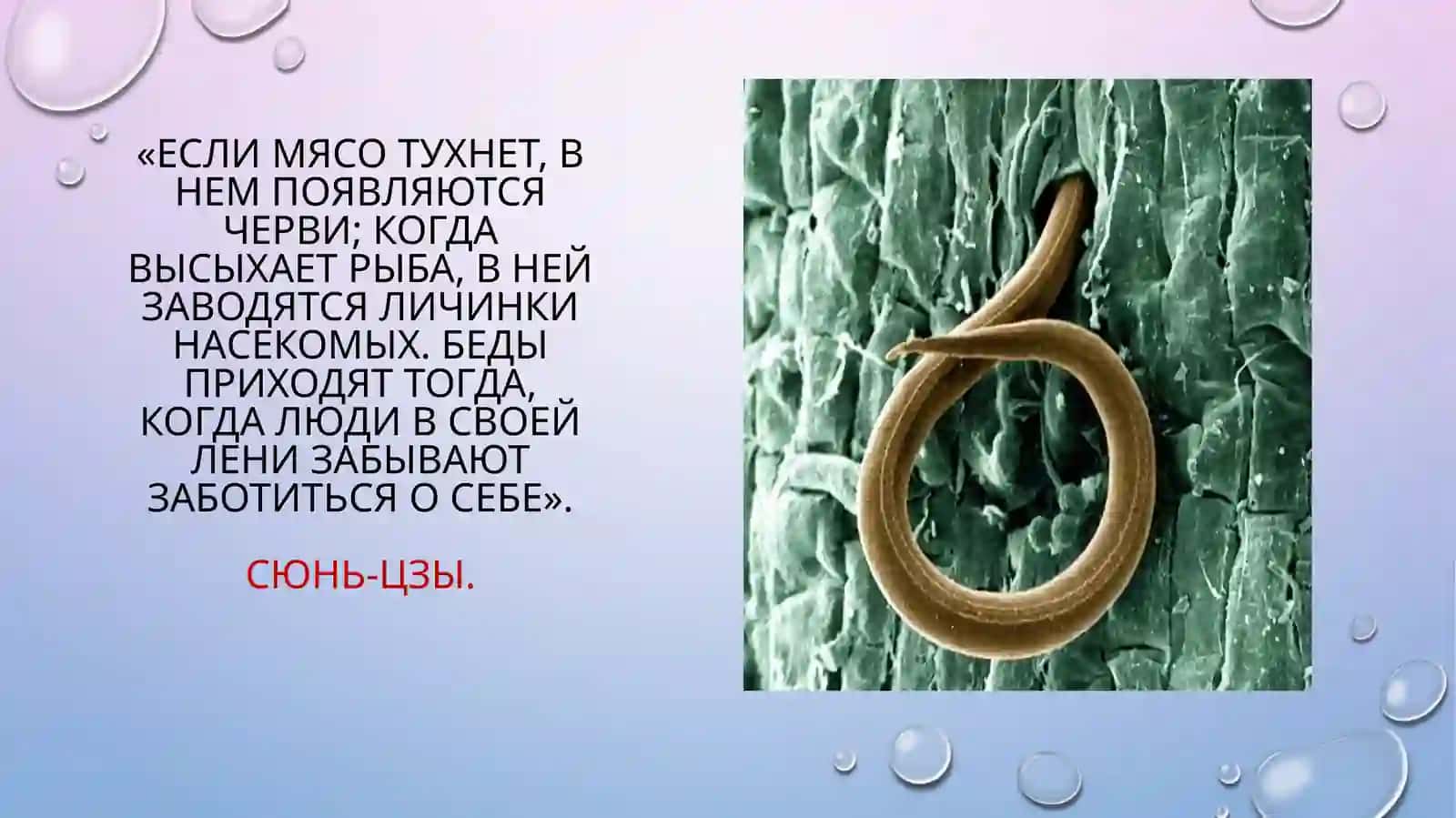 «ЕСЛИ МЯСО ТУХНЕТ, В НЕМ ПОЯВЛЯЮТСЯ ЧЕРВИ; КОГДА ВЫСЫХАЕТ РЫБА, В НЕЙ ЗАВОДЯТСЯ ЛИЧИНКИ НАСЕКОМЫХ. БЕДЫ ПРИХОДЯТ ТОГДА, КОГДА ЛЮДИ В СВОЕЙ ЛЕНИ ЗАБЫВАЮТ ЗАБОТИТЬСЯ О СЕБЕ».

СЮНЬ-ЦЗЫ.